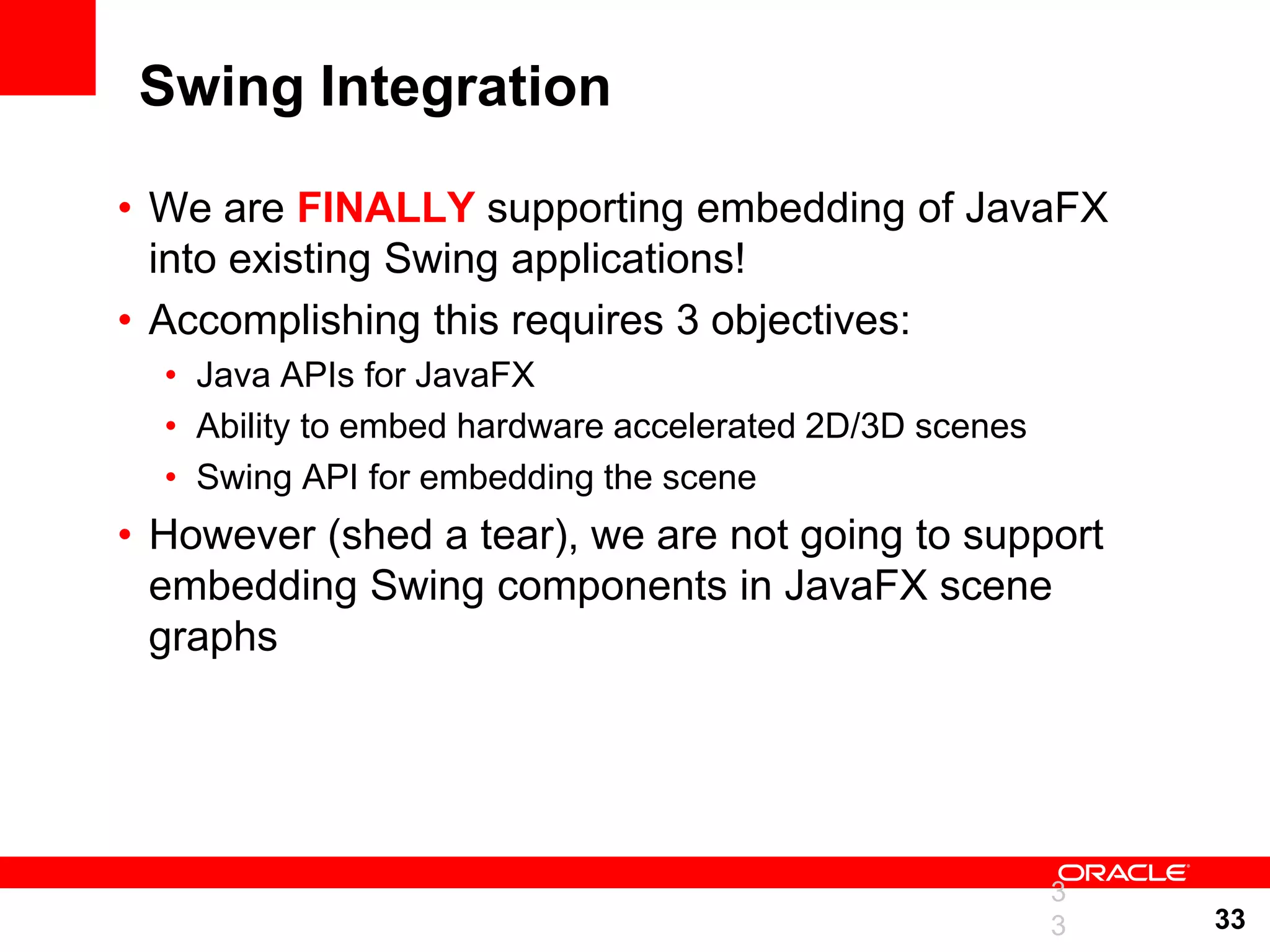 Swing Integration

• We are FINALLY supporting embedding of JavaFX into existing Swing applications!
• Accomplishing this requires 3 objectives:
  • Java APIs for JavaFX
  • Ability to embed hardware accelerated 2D/3D scenes
  • Swing API for embedding the scene
• However (shed a tear), we are not going to support embedding Swing components in JavaFX scene graphs

ORACLE
3
3
33